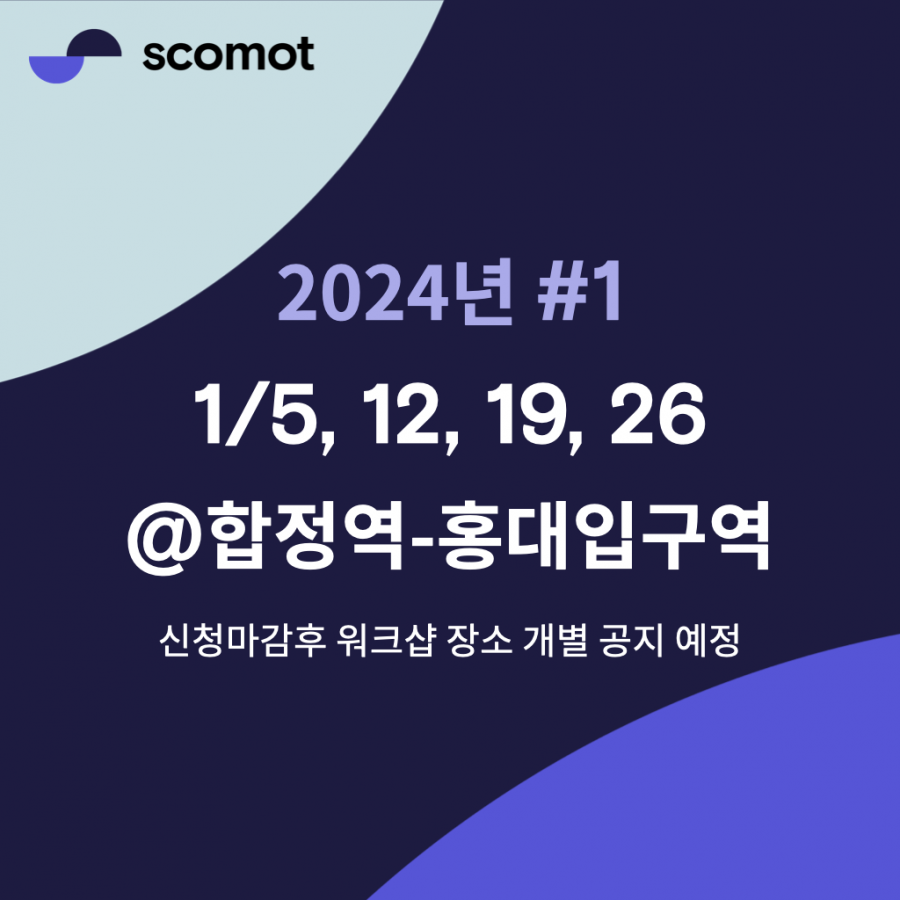 scomot

2024년 #1

1/5, 12, 19, 26

@합정역-홍대입구역

신청마감후 워크샵 장소 개별 공지 예정